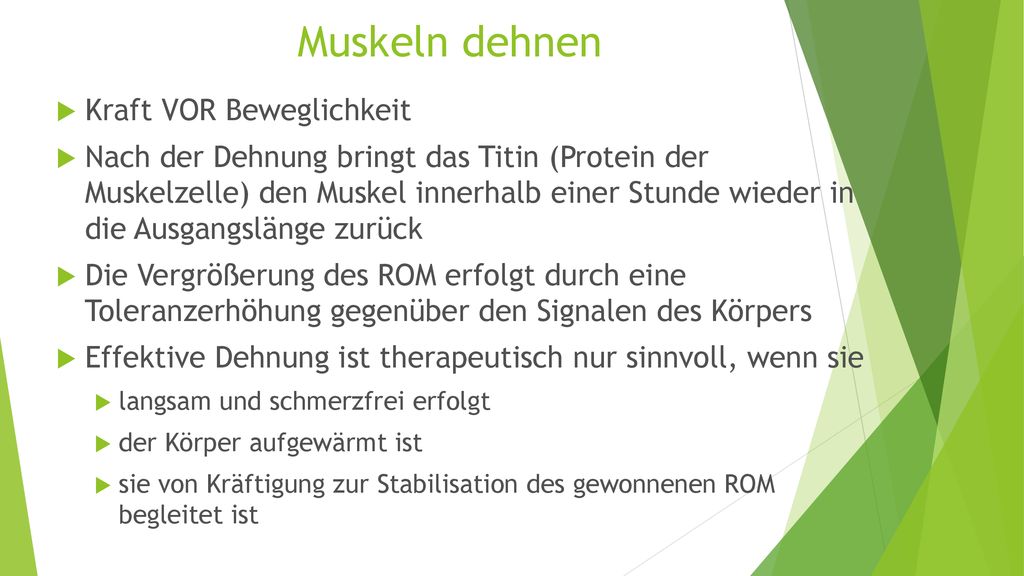 Muskeln dehnen

Kraft VOR Beweglichkeit

Nach der Dehnung bringt das Titin (Protein der Muskelzelle) den Muskel innerhalb einer Stunde wieder in die Ausgangslänge zurück

Die Vergrößerung des ROM erfolgt durch eine Toleranzerhöhung gegenüber den Signalen des Körpers

Effektive Dehnung ist therapeutisch nur sinnvoll, wenn sie

langsam und schmerzfrei erfolgt

der Körper aufgewärmt ist

sie von Kräftigung zur Stabilisation des gewonnenen ROM begleitet ist